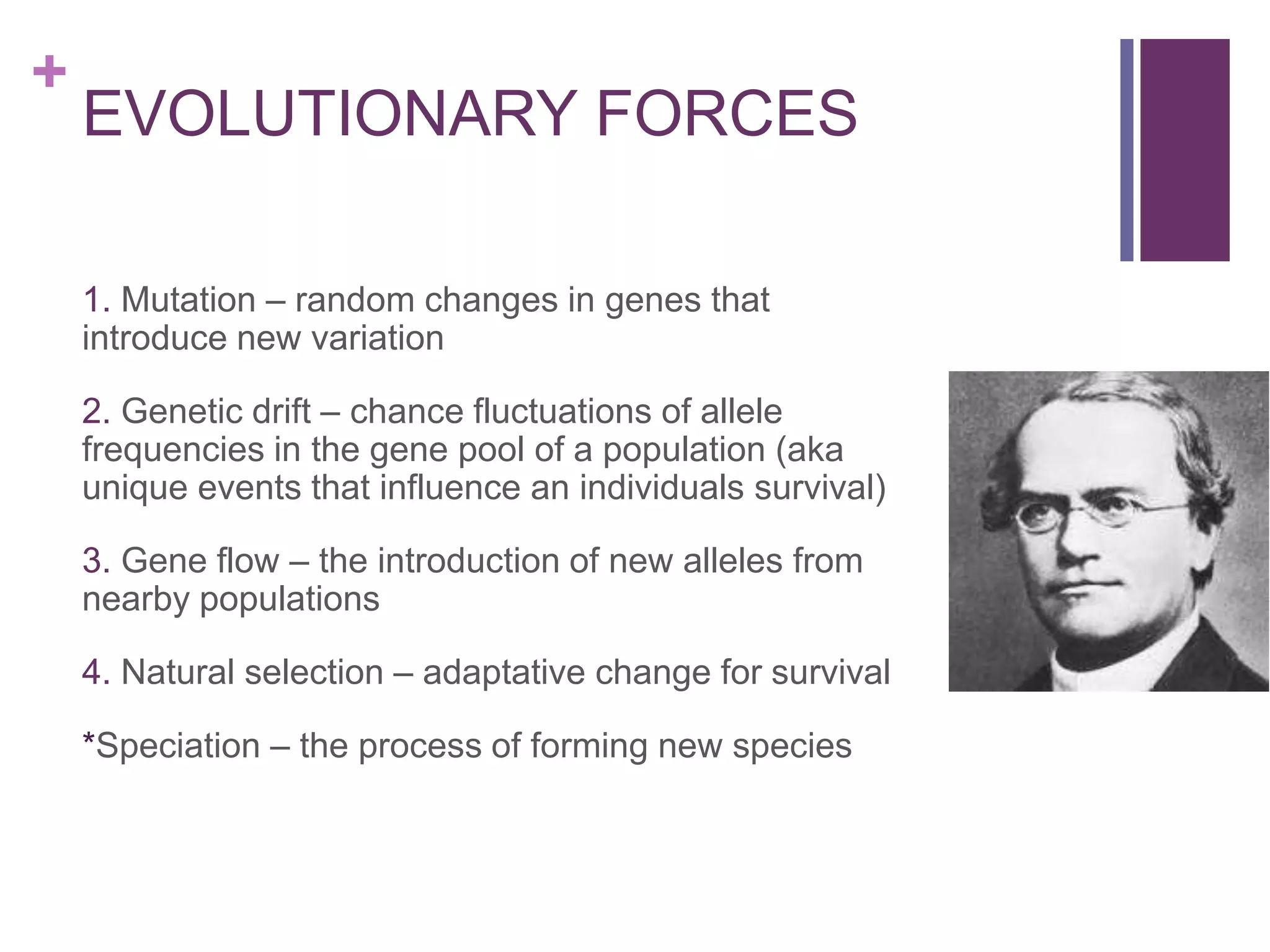 +
EVOLUTIONARY FORCES

1. Mutation – random changes in genes that introduce new variation

2. Genetic drift – chance fluctuations of allele frequencies in the gene pool of a population (aka unique events that influence an individuals survival)

3. Gene flow – the introduction of new alleles from nearby populations

4. Natural selection – adaptative change for survival

*Speciation – the process of forming new species